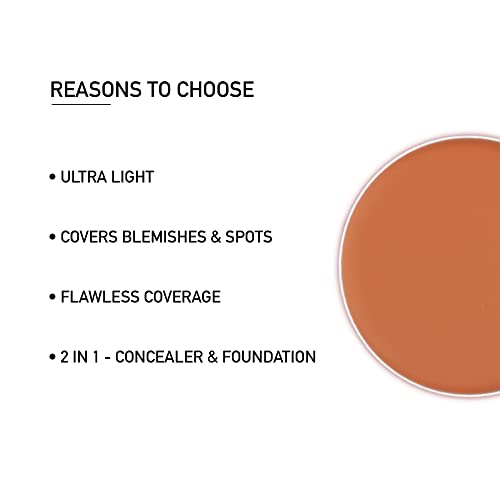 REASONS TO CHOOSE

• ULTRA LIGHT

• COVERS BLEMISHES & SPOTS

• FLAWLESS COVERAGE

• 2 IN 1 - CONCEALER & FOUNDATION